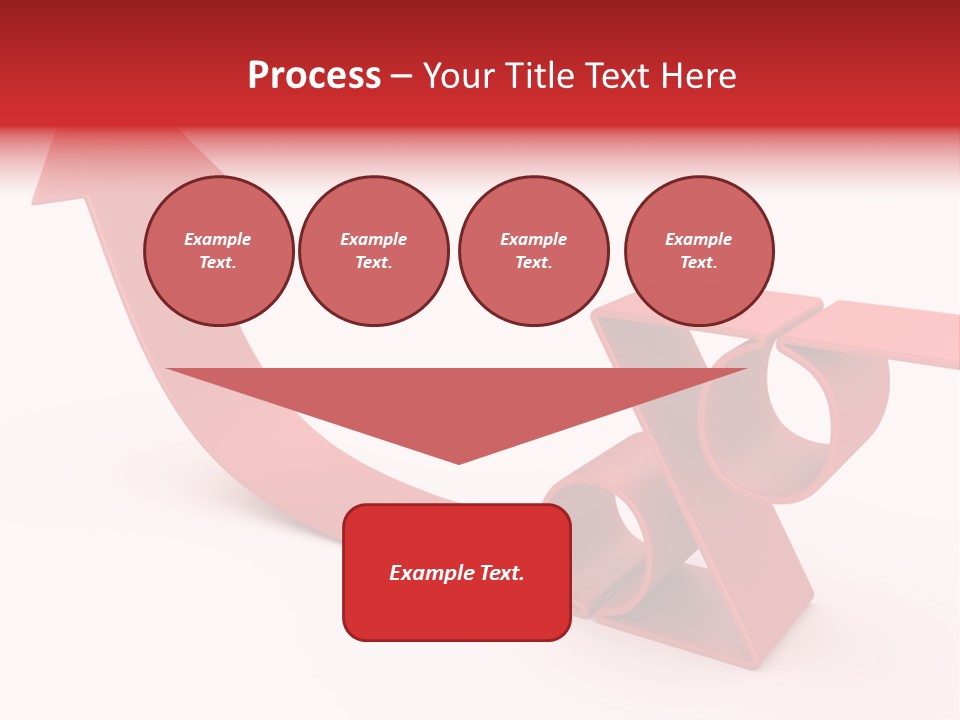 Process – Your Title Text Here

Example Text.

Example Text.

Example Text.

Example Text.

Example Text.